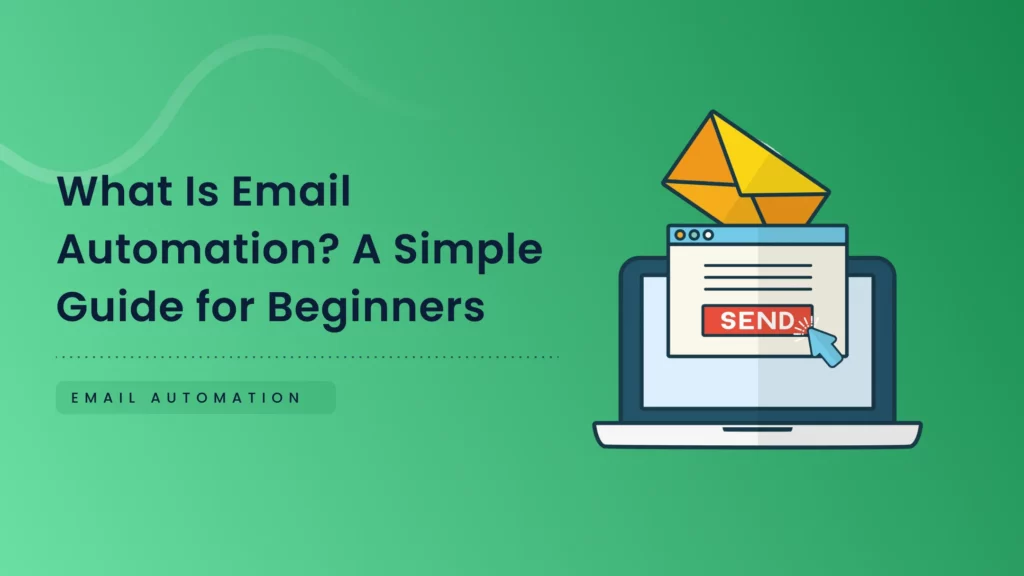 What Is Email Automation? A Simple Guide for Beginners

EMAIL AUTOMATION

SEND